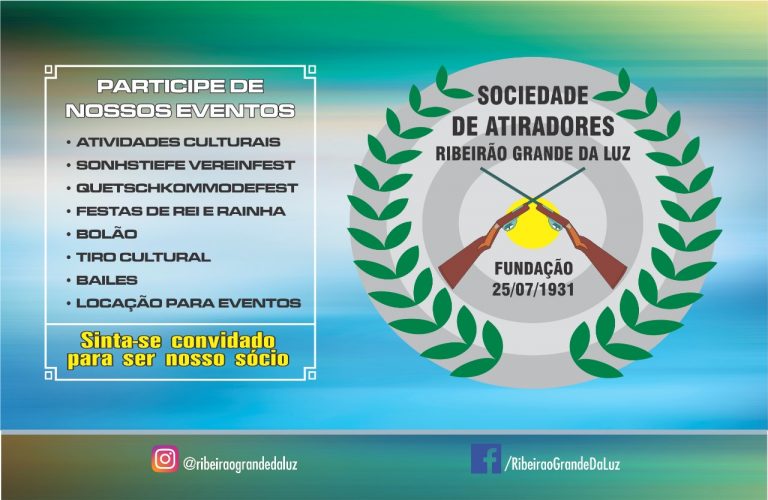 PARTICIPE DE NOSSOS EVENTOS

• ATIVIDADES CULTURAIS
• SONHSTIEFE VEREINFEST
• QUETSCHKOMMODEFEST
• FESTAS DE REI E RAINHA
• BOLÃO
• TIRO CULTURAL
• BAILES
• LOCAÇÃO PARA EVENTOS

Sinta-se convidado para ser nosso sócio

SOCIEDADE DE ATIRADORES
RIBEIRÃO GRANDE DA LUZ

FUNDAÇÃO
25/07/1931

@ribeiraograndedaluz

/RibeiraoGrandeDaLuz